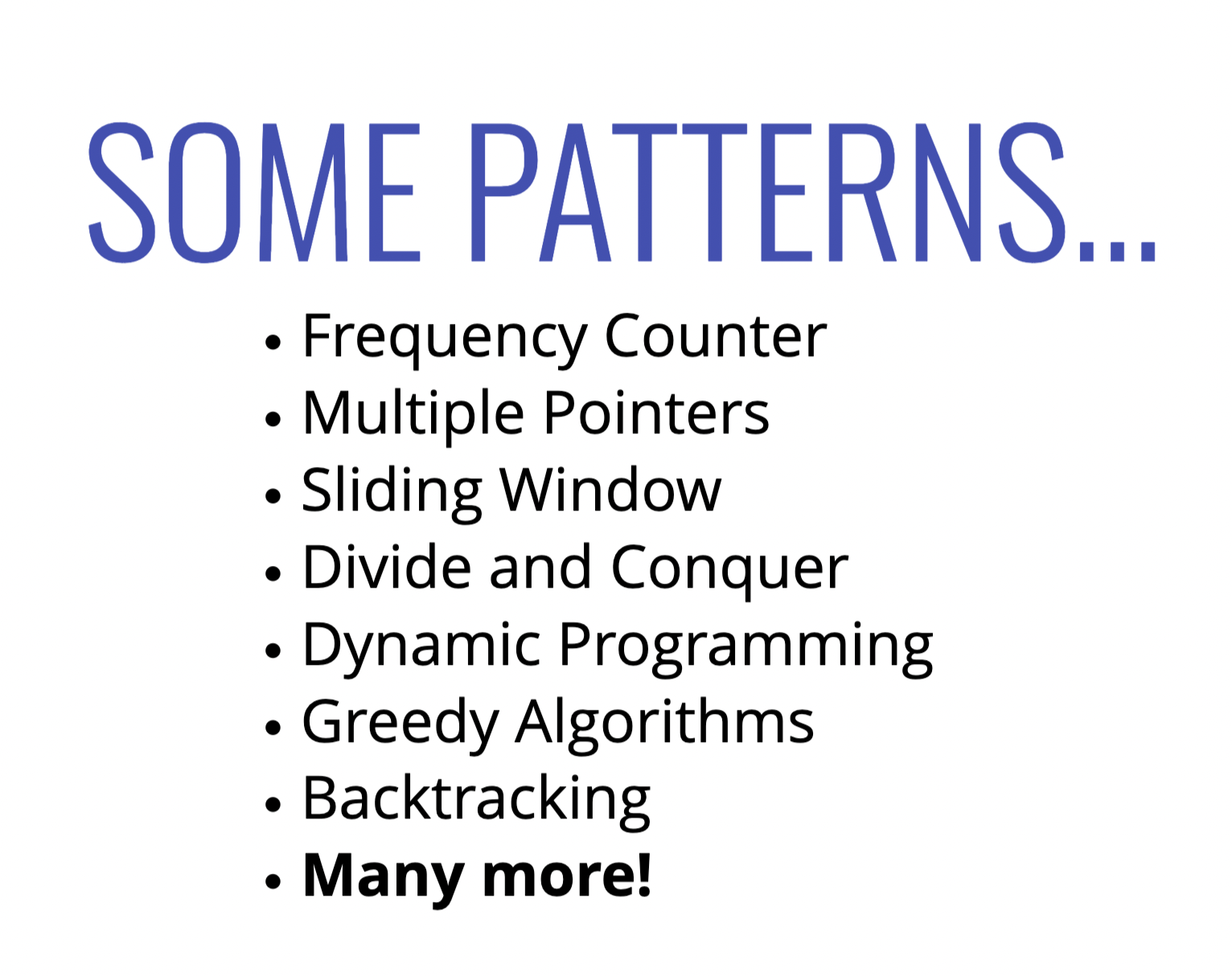 SOME PATTERNS...

• Frequency Counter
• Multiple Pointers
• Sliding Window
• Divide and Conquer
• Dynamic Programming
• Greedy Algorithms
• Backtracking
• Many more!